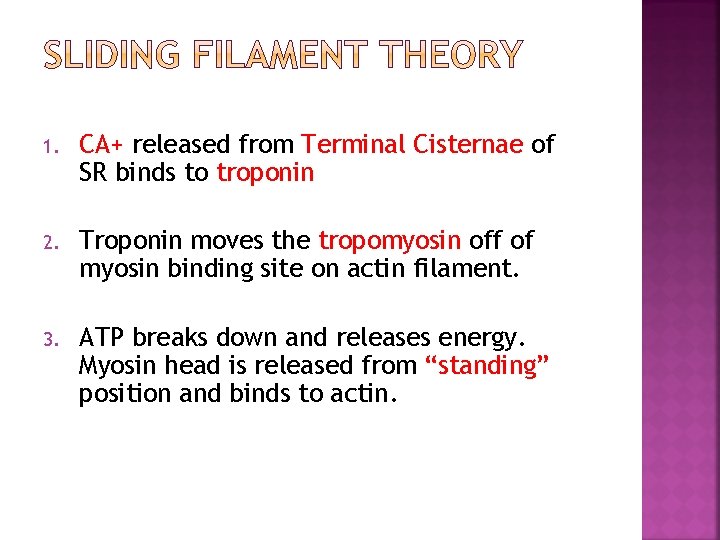 SLIDING FILAMENT THEORY

1. CA+ released from Terminal Cisternae of SR binds to troponin

2. Troponin moves the tropomyosin off of myosin binding site on actin filament.

3. ATP breaks down and releases energy. Myosin head is released from “standing” position and binds to actin.